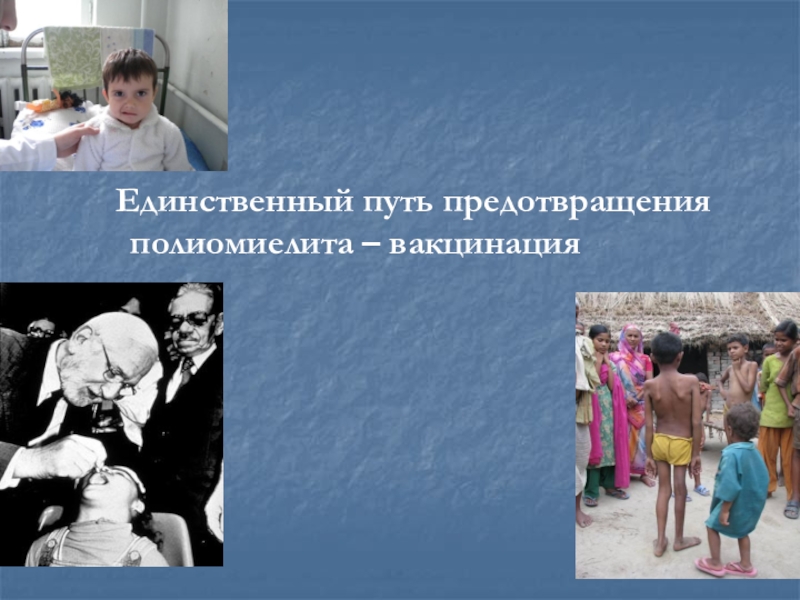 Единственный путь предотвращения полиомиелита – вакцинация